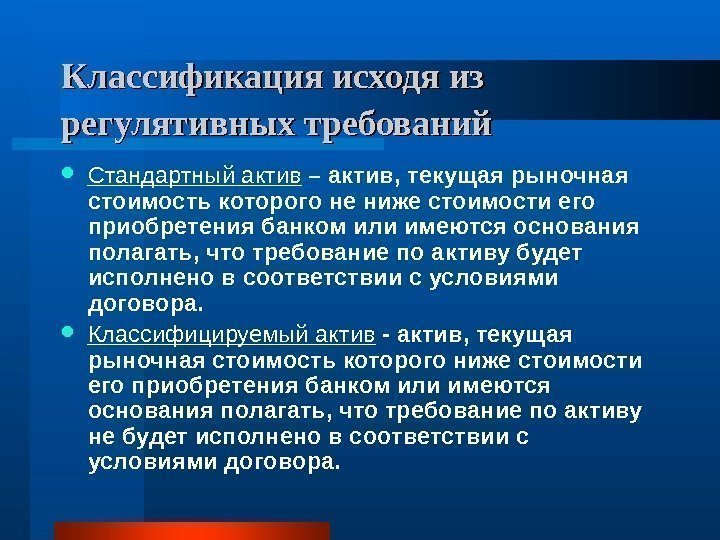 Классификация исходя из регулятивных требований

Стандартный актив – актив, текущая рыночная стоимость которого не ниже стоимости его приобретения банком или имеются основания полагать, что требование по активу будет исполнено в соответствии с условиями договора.

Классифицируемый актив - актив, текущая рыночная стоимость которого ниже стоимости его приобретения банком или имеются основания полагать, что требование по активу не будет исполнено в соответствии с условиями договора.